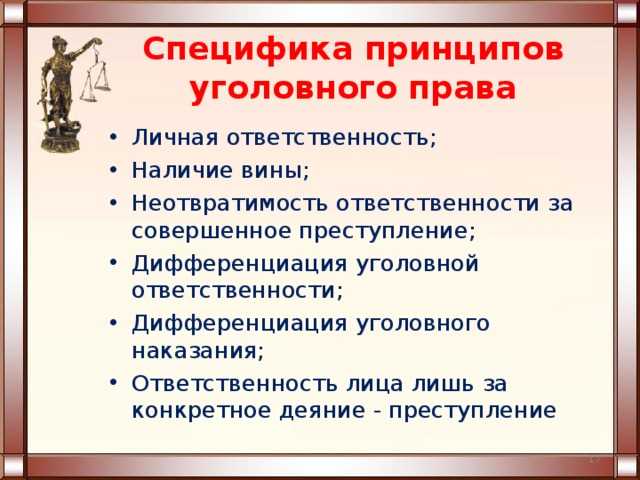 Специфика принципов уголовного права

• Личная ответственность;
• Наличие вины;
• Неотвратимость ответственности за совершенное преступление;
• Дифференциация уголовной ответственности;
• Дифференциация уголовного наказания;
• Ответственность лица лишь за конкретное деяние - преступление